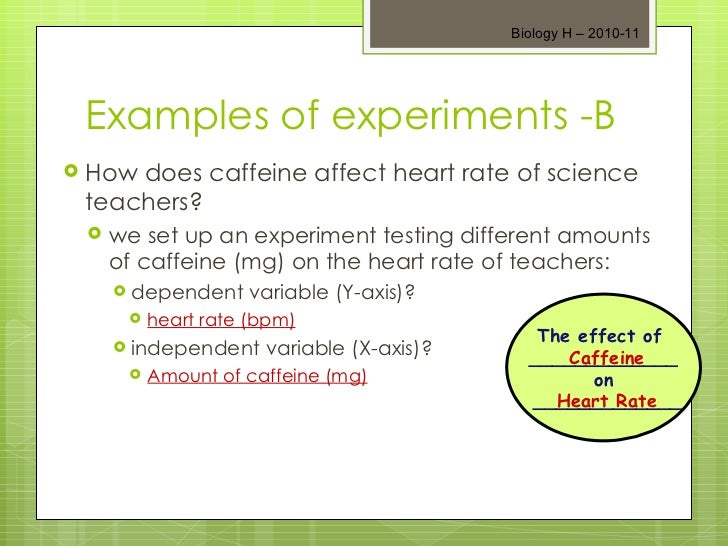 Biology H – 2010-11

Examples of experiments -B

How does caffeine affect heart rate of science teachers?

we set up an experiment testing different amounts of caffeine (mg) on the heart rate of teachers:

dependent variable (Y-axis)?

heart rate (bpm)

independent variable (X-axis)?

Amount of caffeine (mg)

The effect of
Caffeine
on
Heart Rate